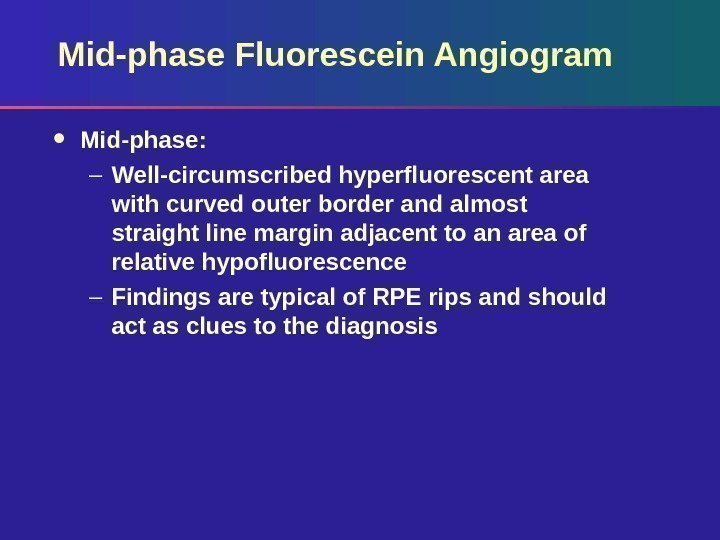 Mid-phase Fluorescein Angiogram

• Mid-phase:

– Well-circumscribed hyperfluorescent area with curved outer border and almost straight line margin adjacent to an area of relative hypofluorescence

– Findings are typical of RPE rips and should act as clues to the diagnosis